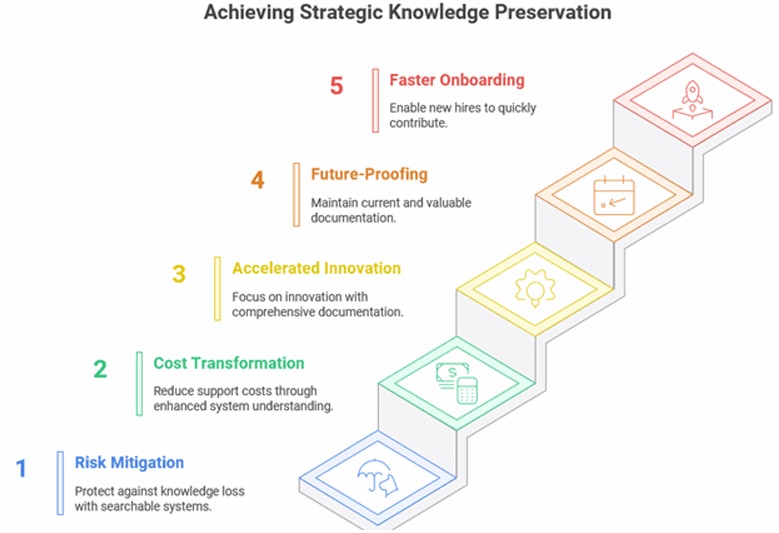 Achieving Strategic Knowledge Preservation

5 Faster Onboarding

Enable new hires to quickly contribute.

4 Future-Proofing

Maintain current and valuable documentation.

3 Accelerated Innovation

Focus on innovation with comprehensive documentation.

2 Cost Transformation

Reduce support costs through enhanced system understanding.

1 Risk Mitigation

Protect against knowledge loss with searchable systems.